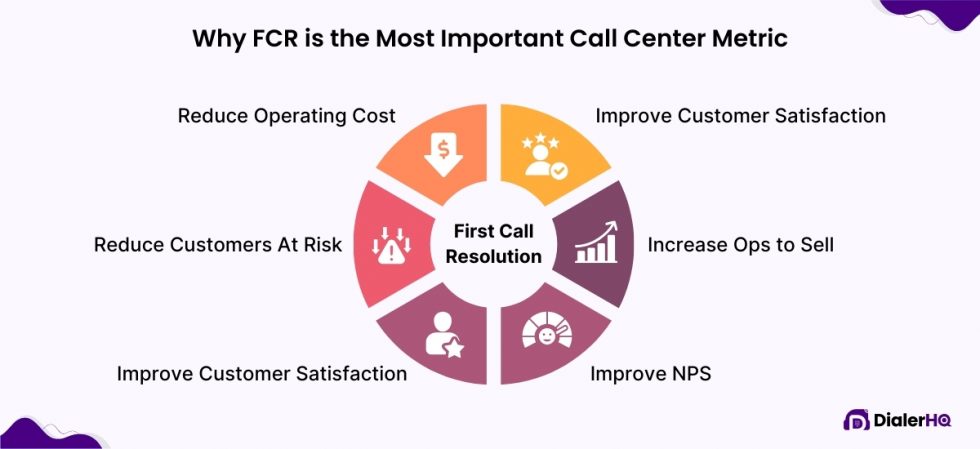 Why FCR is the Most Important Call Center Metric

Reduce Operating Cost

Improve Customer Satisfaction

Reduce Customers At Risk

First Call Resolution

Increase Ops to Sell

Improve Customer Satisfaction

Improve NPS

DialerHQ